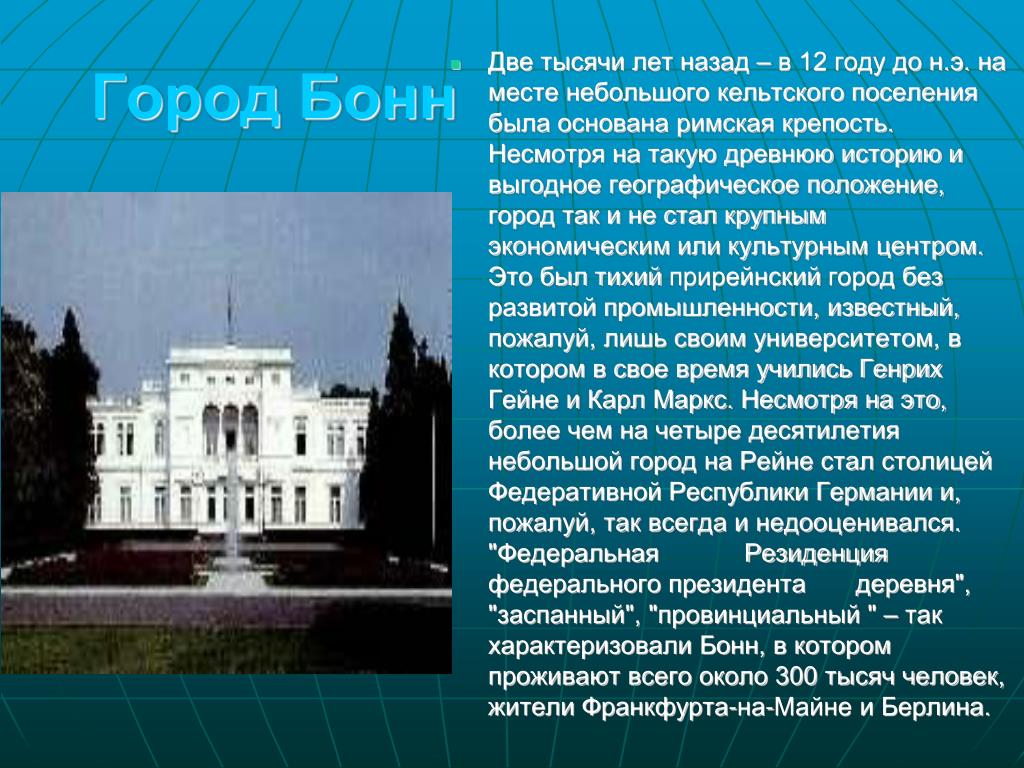 Город Бонн

Две тысячи лет назад – в 12 году до н.э. на месте небольшого кельтского поселения была основана римская крепость. Несмотря на такую древнюю историю и выгодное географическое положение, город так и не стал крупным экономическим или культурным центром. Это был тихий прирейнский город без развитой промышленности, известный, пожалуй, лишь своим университетом, в котором в свое время учились Генрих Гейне и Карл Маркс. Несмотря на это, более чем на четыре десятилетия небольшой город на Рейне стал столицей Федеративной Республики Германии и, пожалуй, так всегда и недооценивался. "Федеральная Резиденция федерального президента деревня", "заспанный", "провинциальный " – так характеризовали Бонн, в котором проживают всего около 300 тысяч человек, жители Франкфурта-на-Майне и Берлина.